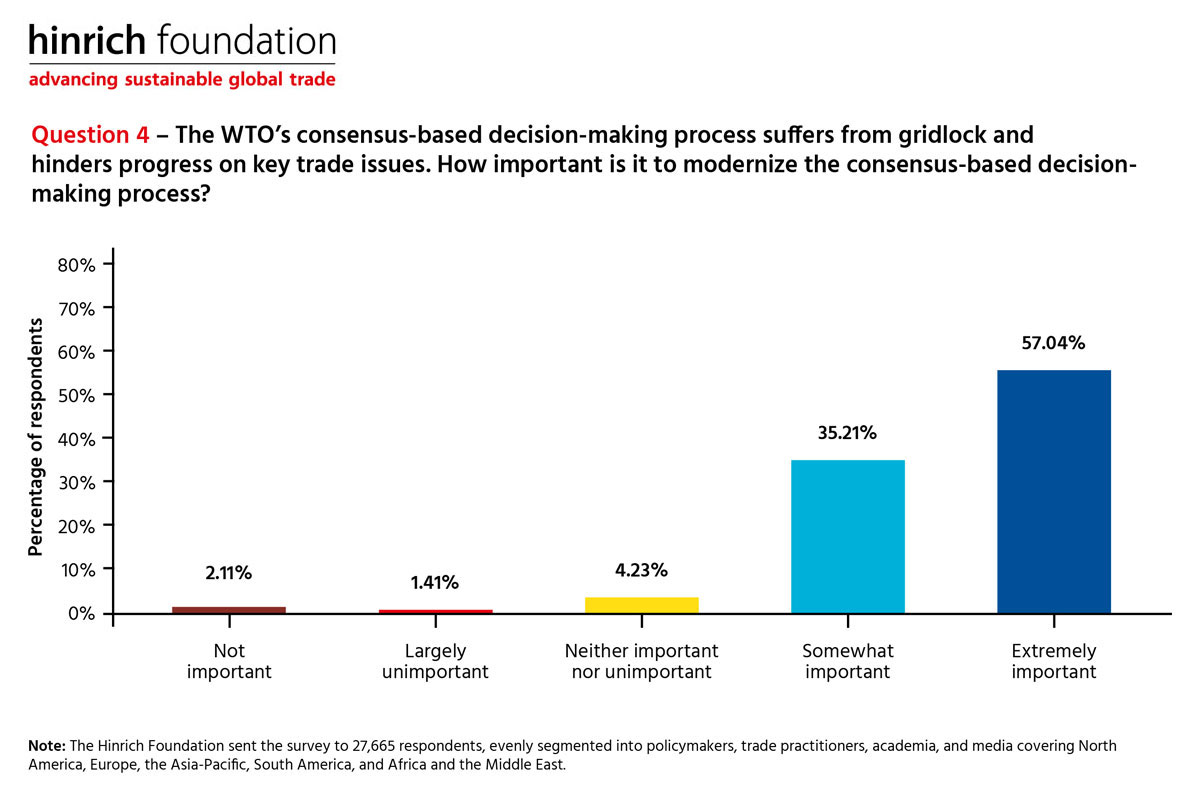 hinrich foundation
advancing sustainable global trade

Question 4 – The WTO's consensus-based decision-making process suffers from gridlock and hinders progress on key trade issues. How important is it to modernize the consensus-based decision-making process?

Percentage of respondents

80%
70%
60%
50%
40%
30%
20%
10%
0%

2.11%
1.41%
4.23%
35.21%
57.04%

Not important
Largely unimportant
Neither important nor unimportant
Somewhat important
Extremely important

Note: The Hinrich Foundation sent the survey to 27,665 respondents, evenly segmented into policymakers, trade practitioners, academia, and media covering North America, Europe, the Asia-Pacific, South America, and Africa and the Middle East.